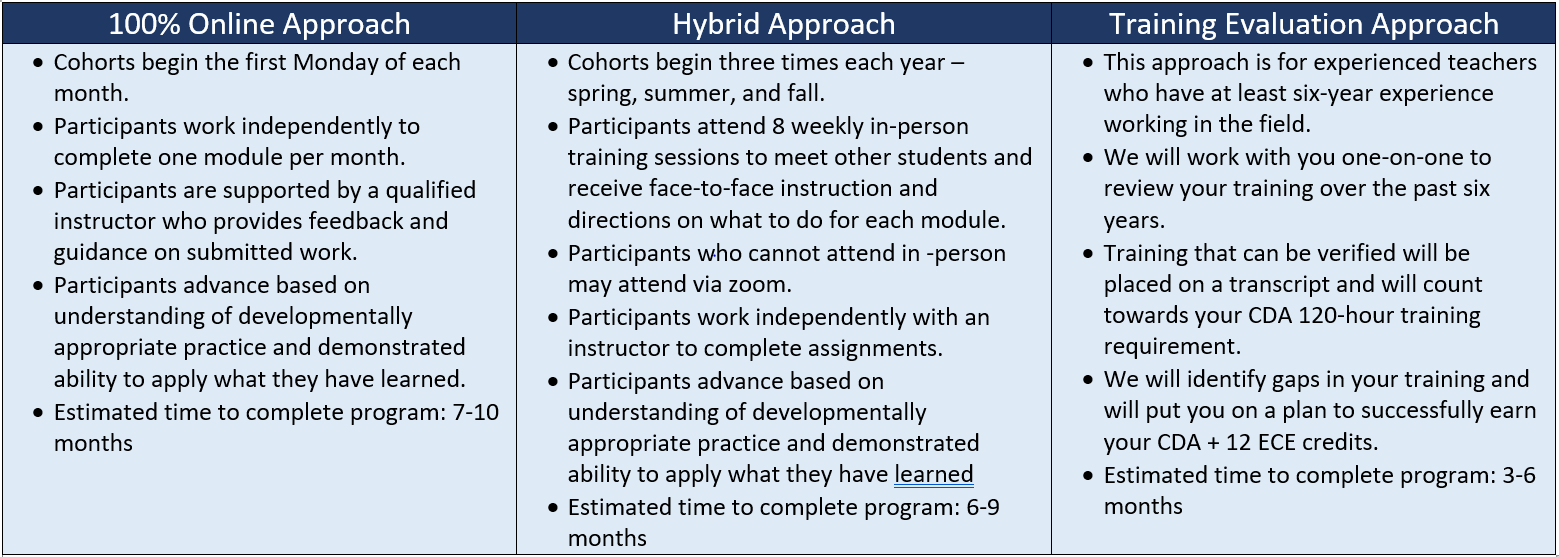 | 100% Online Approach | Hybrid Approach | Training Evaluation Approach |
|---|---|---|
| • Cohorts begin the first Monday of each month. • Participants work independently to complete one module per month. • Participants are supported by a qualified instructor who provides feedback and guidance on submitted work. • Participants advance based on understanding of developmentally appropriate practice and demonstrated ability to apply what they have learned. • Estimated time to complete program: 7-10 months | • Cohorts begin three times each year – spring, summer, and fall. • Participants attend 8 weekly in-person training sessions to meet other students and receive face-to-face instruction and directions on what to do for each module. • Participants who cannot attend in -person may attend via zoom. • Participants work independently with an instructor to complete assignments. • Participants advance based on understanding of developmentally appropriate practice and demonstrated ability to apply what they have learned • Estimated time to complete program: 6-9 months | • This approach is for experienced teachers who have at least six-year experience working in the field. • We will work with you one-on-one to review your training over the past six years. • Training that can be verified will be placed on a transcript and will count towards your CDA 120-hour training requirement. • We will identify gaps in your training and will put you on a plan to successfully earn your CDA + 12 ECE credits. • Estimated time to complete program: 3-6 months |